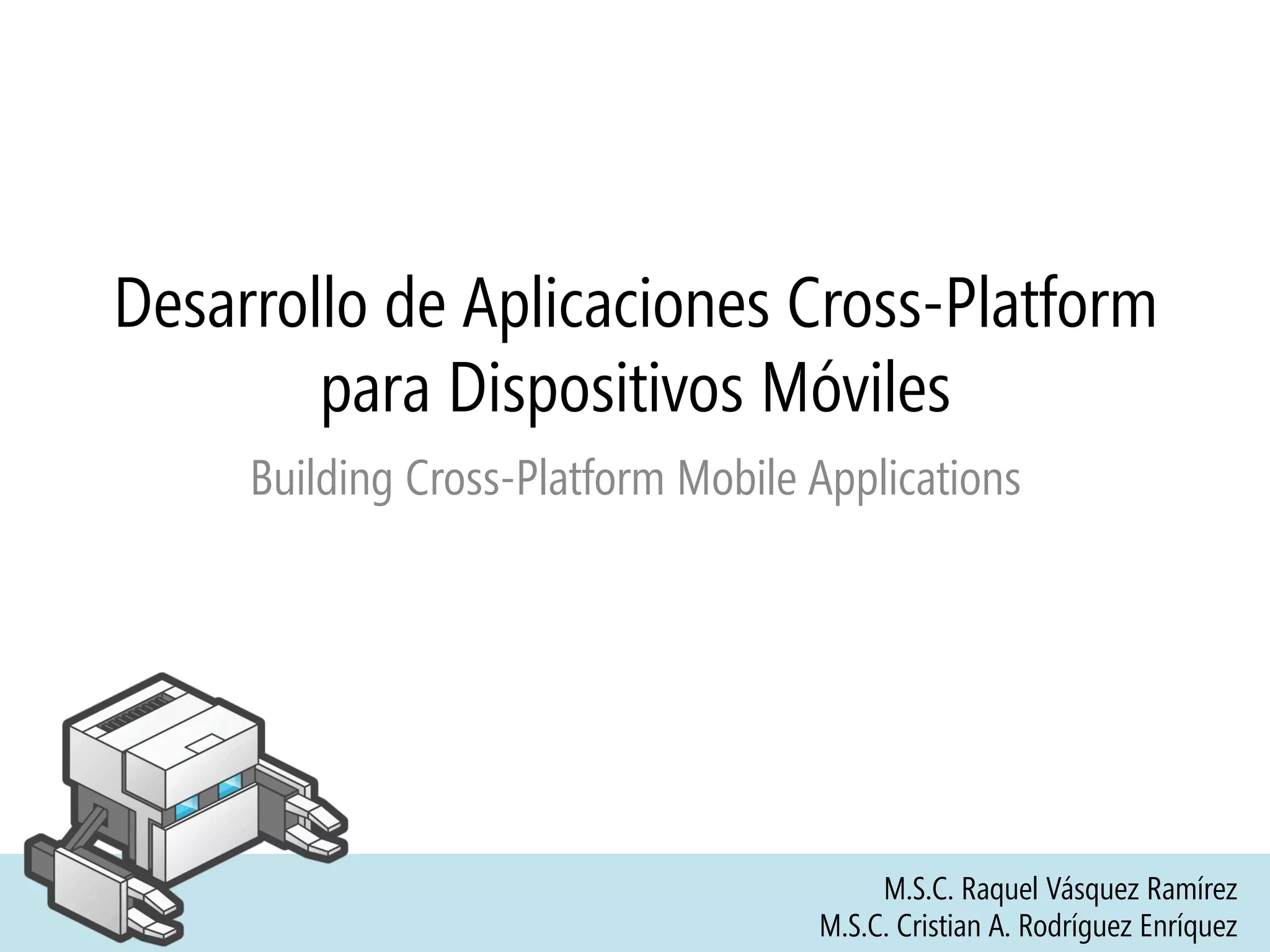 Desarrollo de Aplicaciones Cross-Platform para Dispositivos Móviles

Building Cross-Platform Mobile Applications

M.S.C. Raquel Vásquez Ramírez
M.S.C. Cristian A. Rodríguez Enríquez